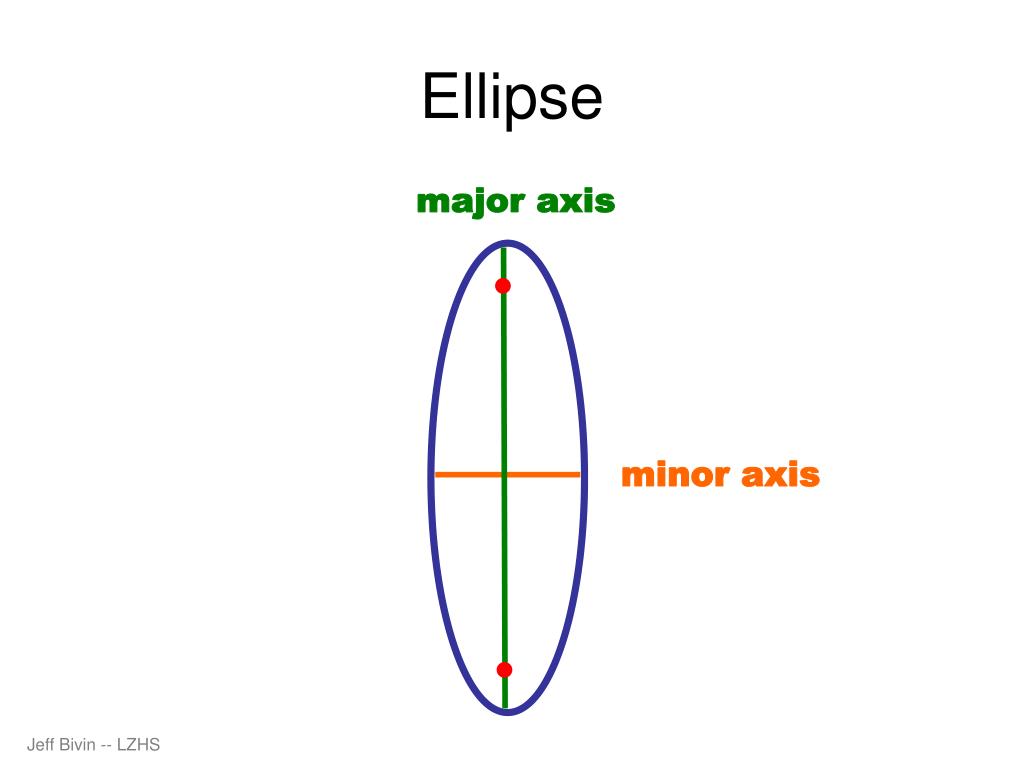 Ellipse

major axis

minor axis

Jeff Bivin -- LZHS